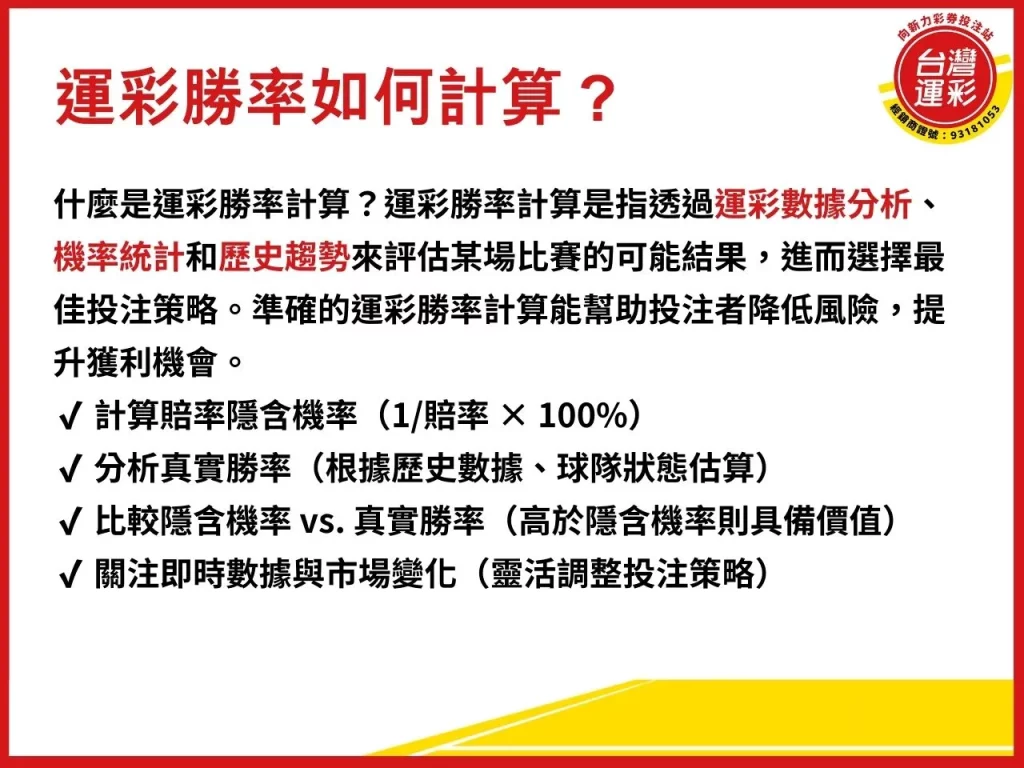 向新力彩券投注站
台灣運彩
經銷商證號：93181053

運彩勝率如何計算？

什麼是運彩勝率計算？運彩勝率計算是指透過運彩數據分析、機率統計和歷史趨勢來評估某場比賽的可能結果，進而選擇最佳投注策略。準確的運彩勝率計算能幫助投注者降低風險，提升獲利機會。

✔ 計算賠率隱含機率（1/賠率 × 100%）
✔ 分析真實勝率（根據歷史數據、球隊狀態估算）
✔ 比較隱含機率 vs. 真實勝率（高於隱含機率則具備價值）
✔ 關注即時數據與市場變化（靈活調整投注策略）